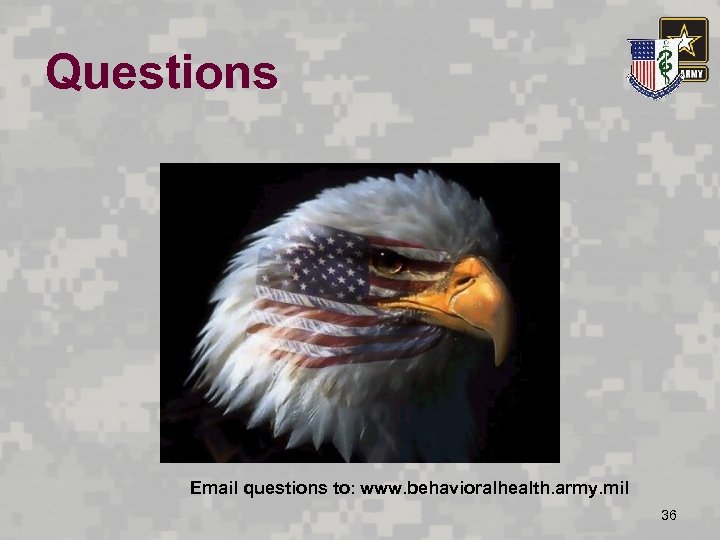 Questions

ARMY

Email questions to: www.behavioralhealth.army.mil

36